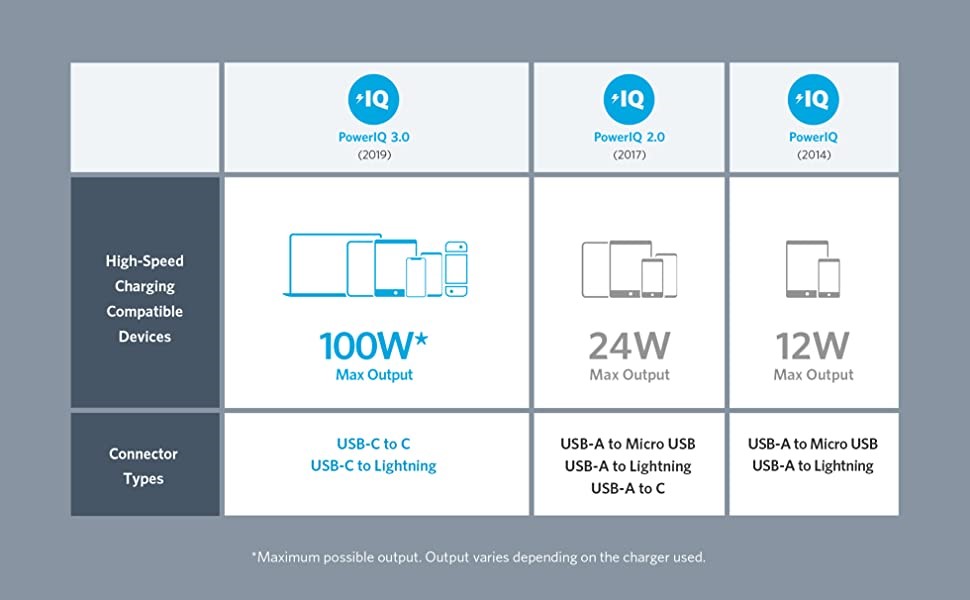 | | IQ PowerIQ 3.0 (2019) | IQ PowerIQ 2.0 (2017) | IQ PowerIQ (2014) |
|---|---|---|---|
| High-Speed Charging Compatible Devices | 100W* Max Output | 24W Max Output | 12W Max Output |
| Connector Types | USB-C to C USB-C to Lightning | USB-A to Micro USB USB-A to Lightning USB-A to C | USB-A to Micro USB USB-A to Lightning |

*Maximum possible output. Output varies depending on the charger used.